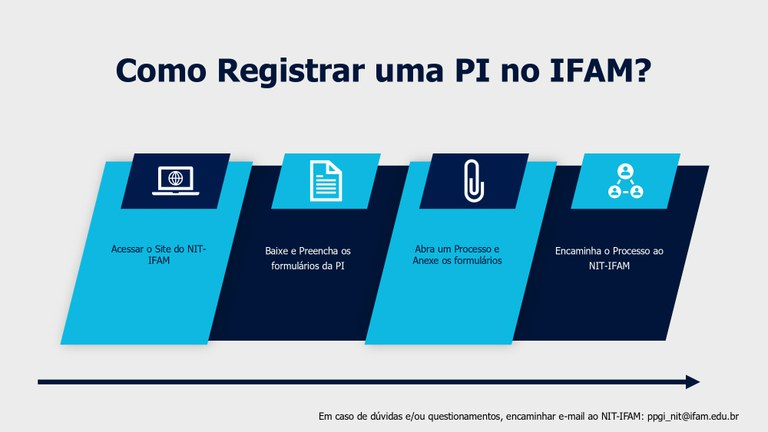 Como Registrar uma PI no IFAM?

Acessar o Site do NIT-IFAM

Baixe e Preencha os formulários da PI

Abra um Processo e Anexe os formulários

Encaminha o Processo ao NIT-IFAM

Em caso de dúvidas e/ou questionamentos, encaminhar e-mail ao NIT-IFAM: ppgi_nit@ifam.edu.br